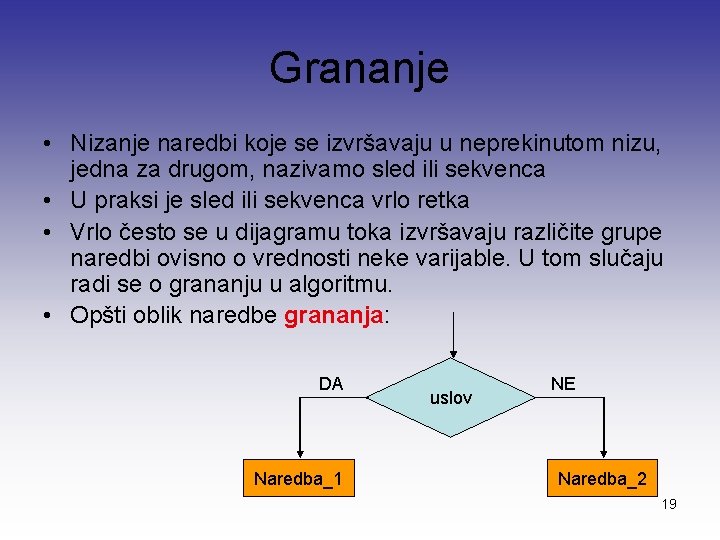 Grananje

• Nizanje naredbi koje se izvršavaju u neprekinutom nizu, jedna za drugom, nazivamo sled ili sekvenca
• U praksi je sled ili sekvenca vrlo retka
• Vrlo često se u dijagramu toka izvršavaju različite grupe naredbi ovisno o vrednosti neke varijable. U tom slučaju radi se o grananju u algoritmu.
• Opšti oblik naredbe grananja:

DA
uslov
NE
Naredba_1
Naredba_2

19